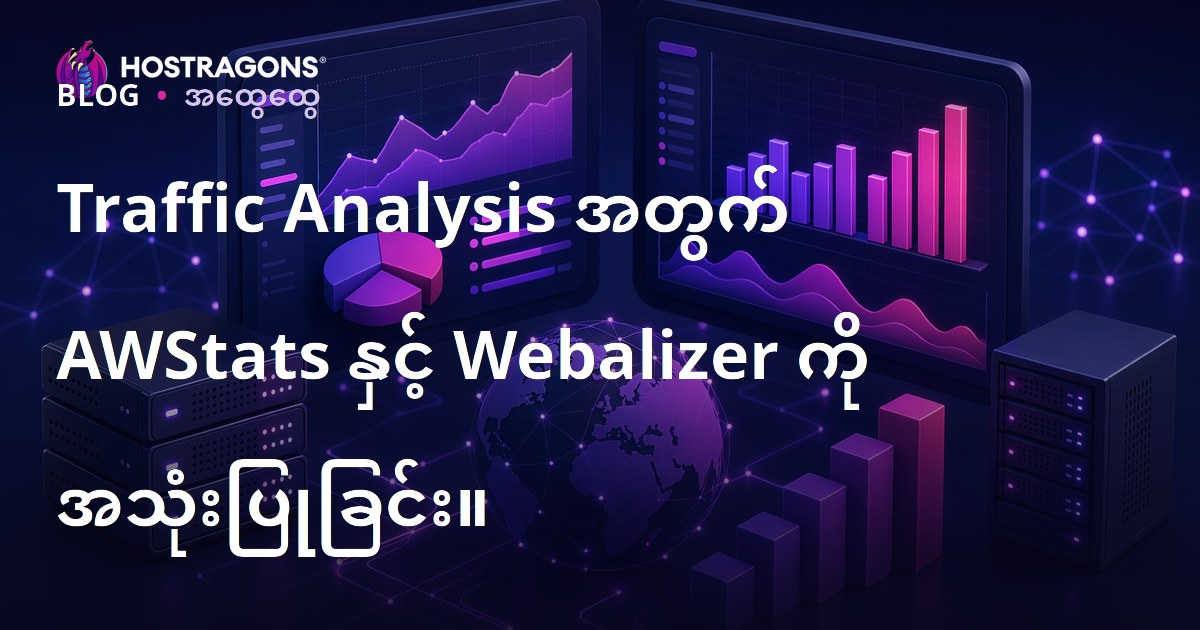 HOSTRAGONS®
BLOG • အထွေထွေ

Traffic Analysis အတွက် AWStats နှင့် Webalizer ကို အသုံးပြုခြင်း။